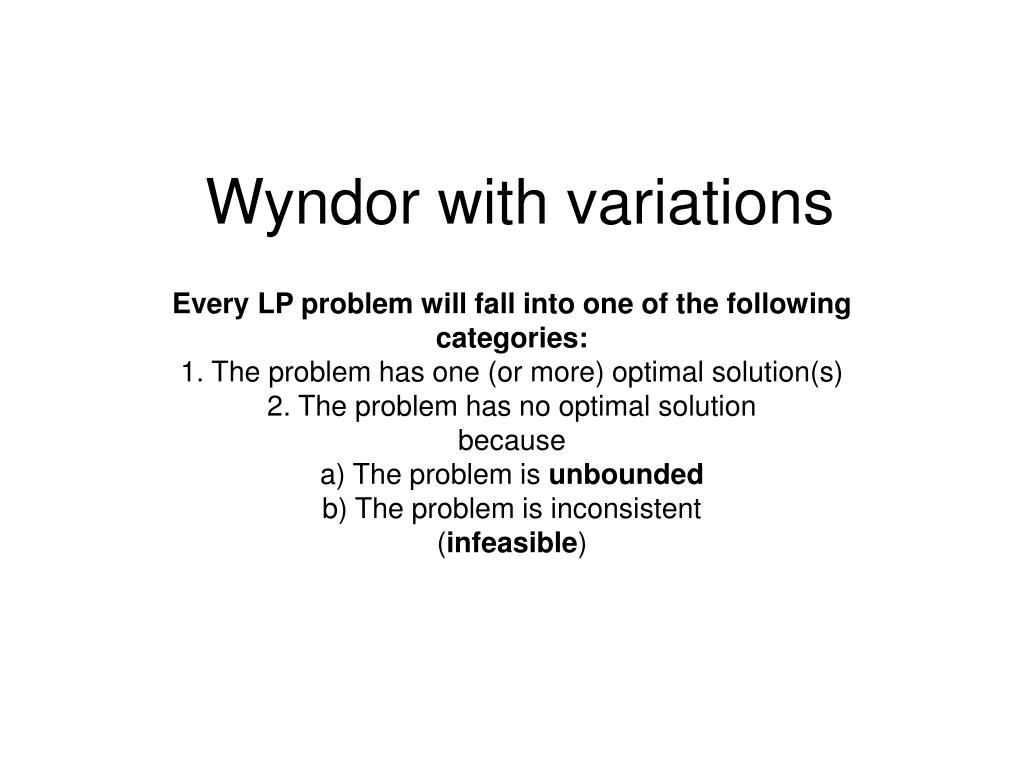 Wyndor with variations

Every LP problem will fall into one of the following categories:
1. The problem has one (or more) optimal solution(s)
2. The problem has no optimal solution because
a) The problem is unbounded
b) The problem is inconsistent (infeasible)